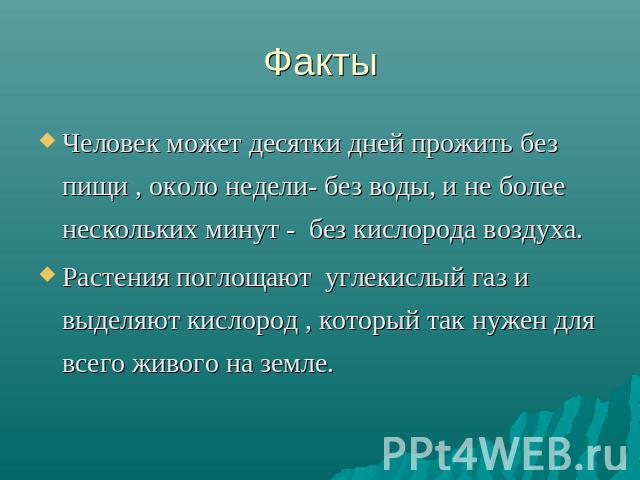 Факты

Человек может десятки дней прожить без пищи , около недели- без воды, и не более нескольких минут - без кислорода воздуха.

Растения поглощают углекислый газ и выделяют кислород , который так нужен для всего живого на земле.

PPt4WEB.ru